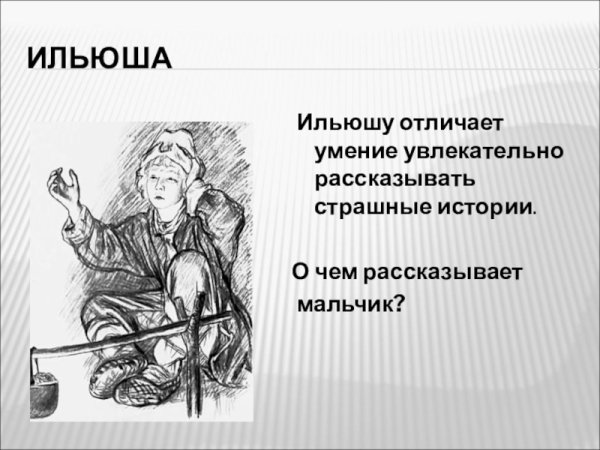 ИЛЬЮША

Ильюшу отличает умение увлекательно рассказывать страшные истории.

О чем рассказывает мальчик?